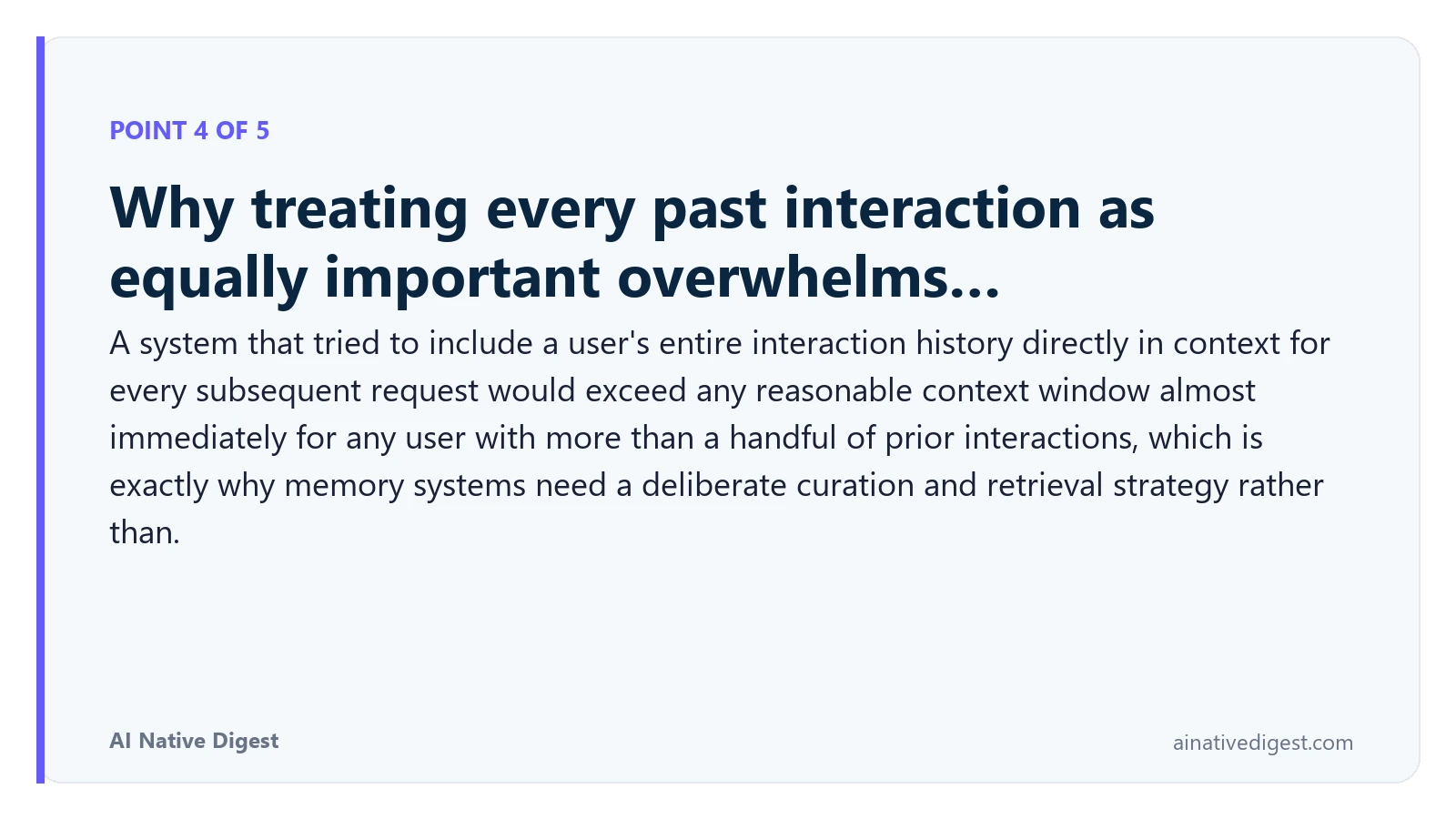 POINT 4 OF 5

Why treating every past interaction as equally important overwhelms...

A system that tried to include a user's entire interaction history directly in context for every subsequent request would exceed any reasonable context window almost immediately for any user with more than a handful of prior interactions, which is exactly why memory systems need a deliberate curation and retrieval strategy rather than.

AI Native Digest

ainativedigest.com